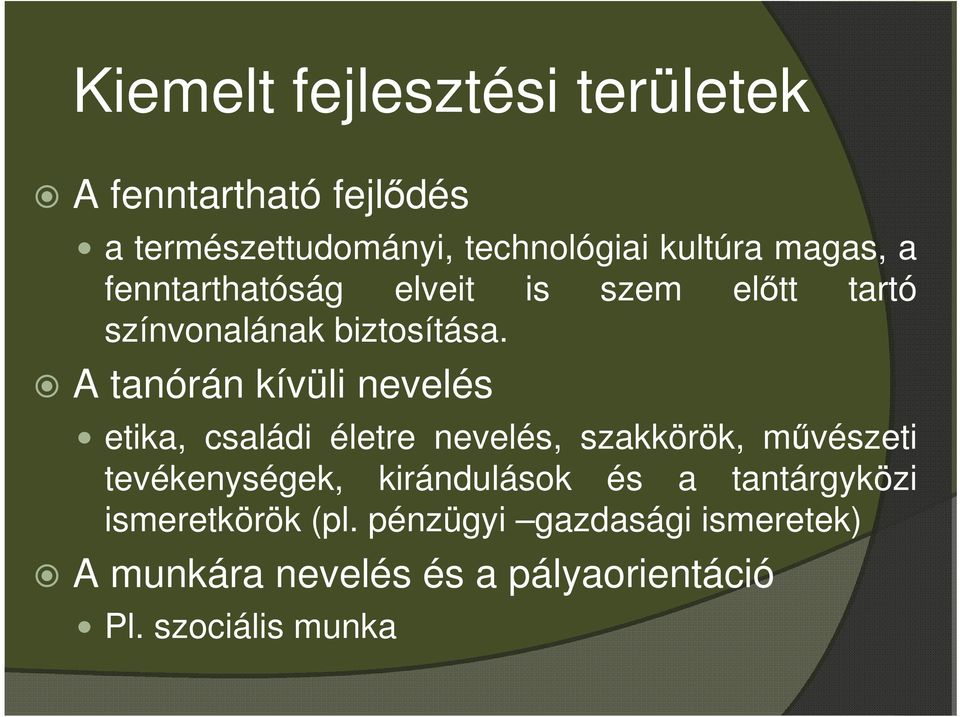 Kiemelt fejlesztési területek

A fenntartható fejlődés

a természettudományi, technológiai kultúra magas, a fenntarthatóság elveit is szem előtt tartó színvonalának biztosítása.

A tanórán kívüli nevelés

etika, családi életre nevelés, szakkörök, művészeti tevékenységek, kirándulások és a tantárgyközi ismeretkörök (pl. pénzügyi –gazdasági ismeretek)

A munkára nevelés és a pályaorientáció

Pl. szociális munka